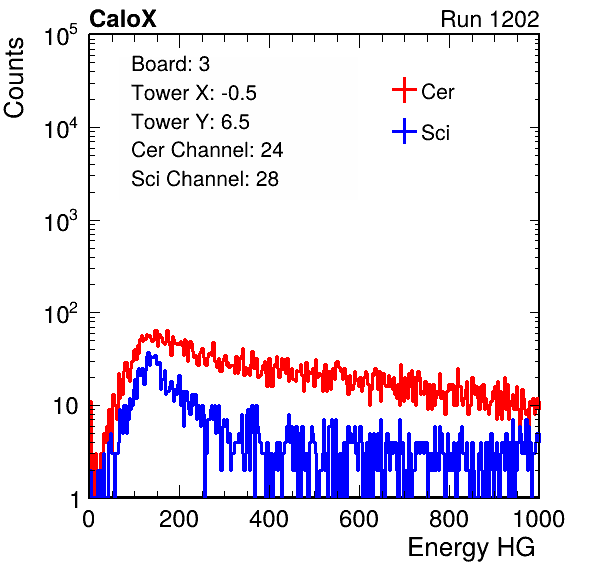 CaloX

Run 1202

Counts

$10^5$

$10^4$

$10^3$

$10^2$

10

1

Board: 3
Tower X: -0.5
Tower Y: 6.5
Cer Channel: 24
Sci Channel: 28

Cer
Sci

0 200 400 600 800 1000

Energy HG